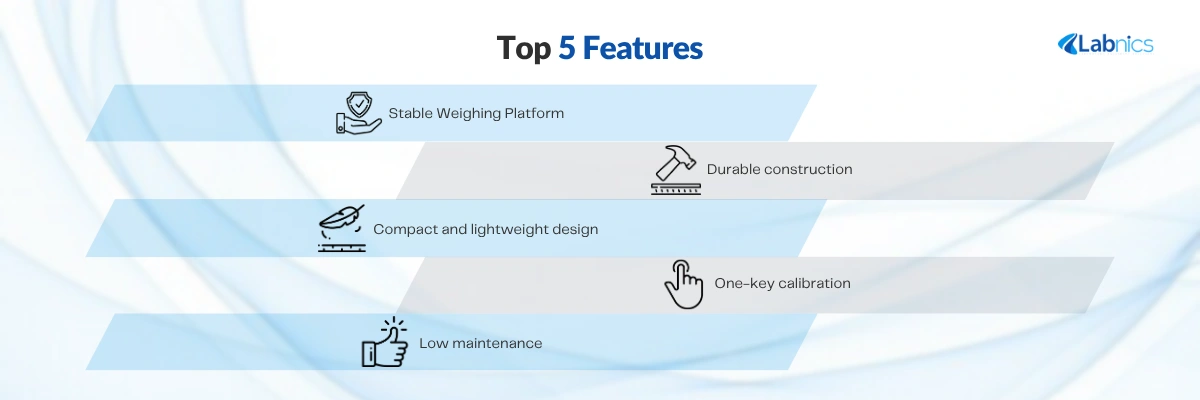 Top 5 Features

Labnics

Stable Weighing Platform

Durable construction

Compact and lightweight design

One-key calibration

Low maintenance